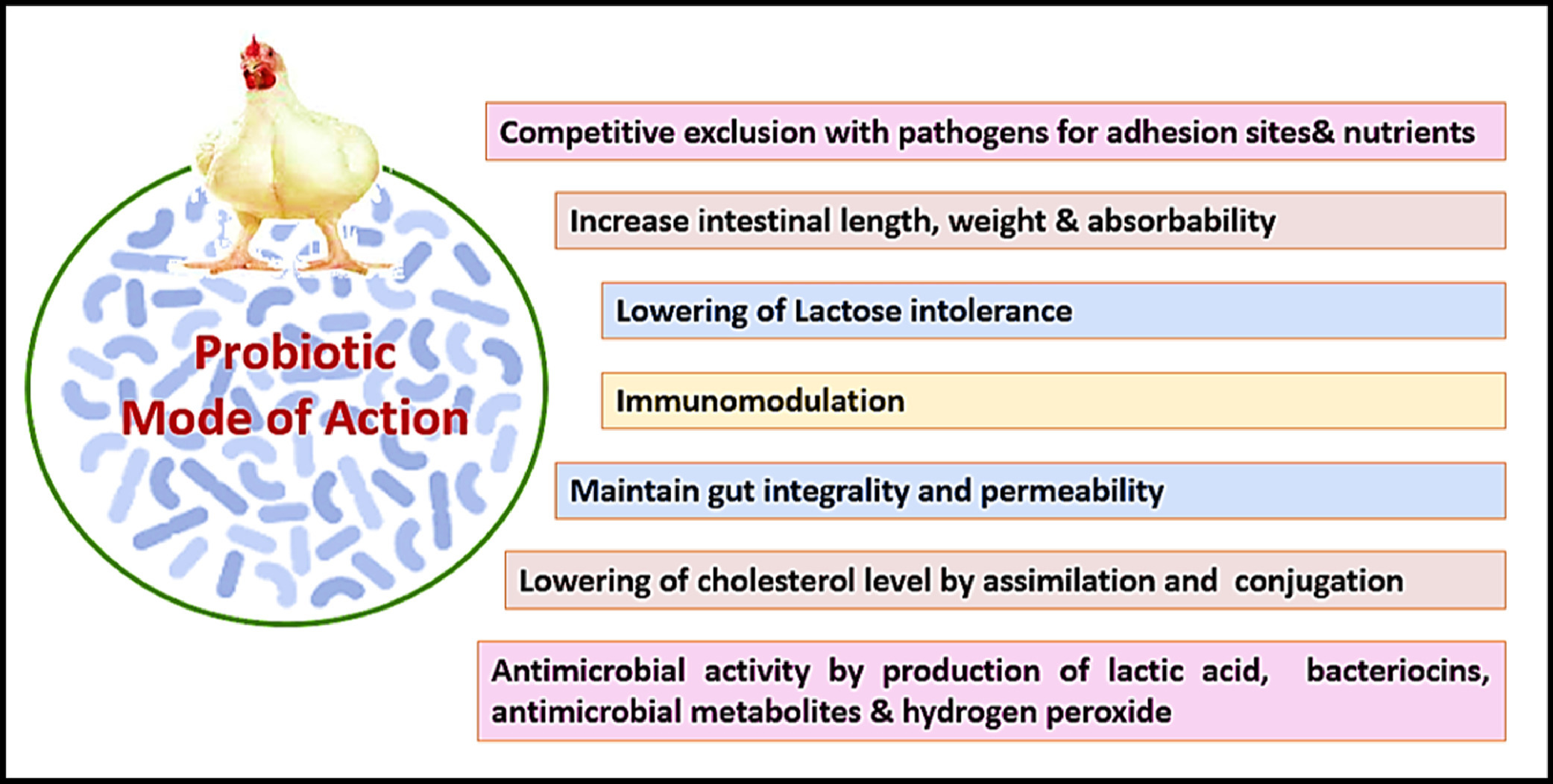 Probiotic Mode of Action

Competitive exclusion with pathogens for adhesion sites& nutrients

Increase intestinal length, weight & absorbability

Lowering of Lactose intolerance

Immunomodulation

Maintain gut integrality and permeability

Lowering of cholesterol level by assimilation and conjugation

Antimicrobial activity by production of lactic acid, bacteriocins, antimicrobial metabolites & hydrogen peroxide